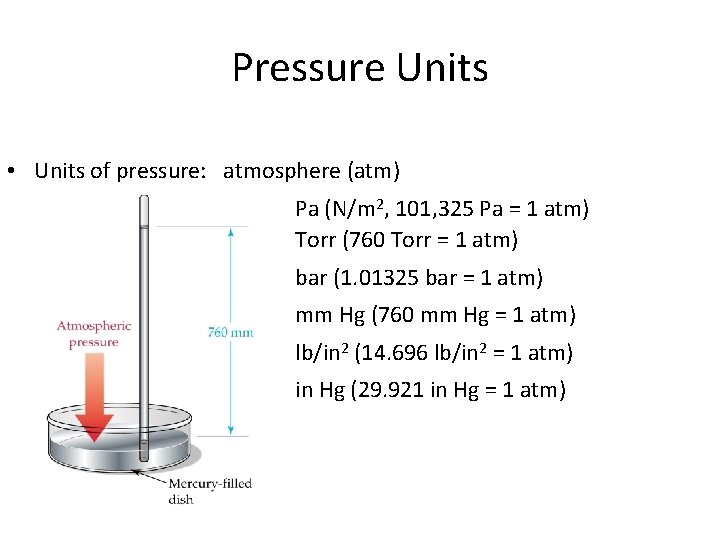 Pressure Units

• Units of pressure: atmosphere (atm)

Pa (N/m$^2$, 101,325 Pa = 1 atm)
Torr (760 Torr = 1 atm)
bar (1.01325 bar = 1 atm)
mm Hg (760 mm Hg = 1 atm)
lb/in$^2$ (14.696 lb/in$^2$ = 1 atm)
in Hg (29.921 in Hg = 1 atm)

Atmospheric pressure

760 mm

Mercury-filled dish